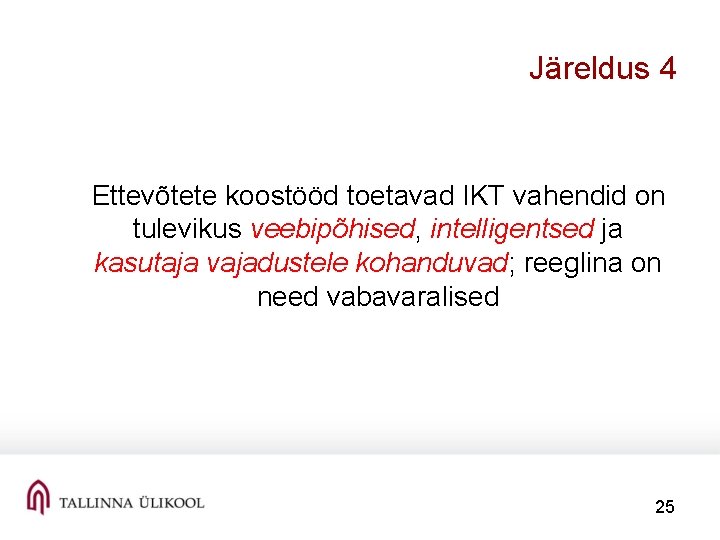 Järeldus 4

Ettevõtete koostööd toetavad IKT vahendid on tulevikus veebipõhised, intelligentsed ja kasutaja vajadustele kohanduvad; reeglina on need vabavaralised

TALLINNA ÜLIKOOL

25